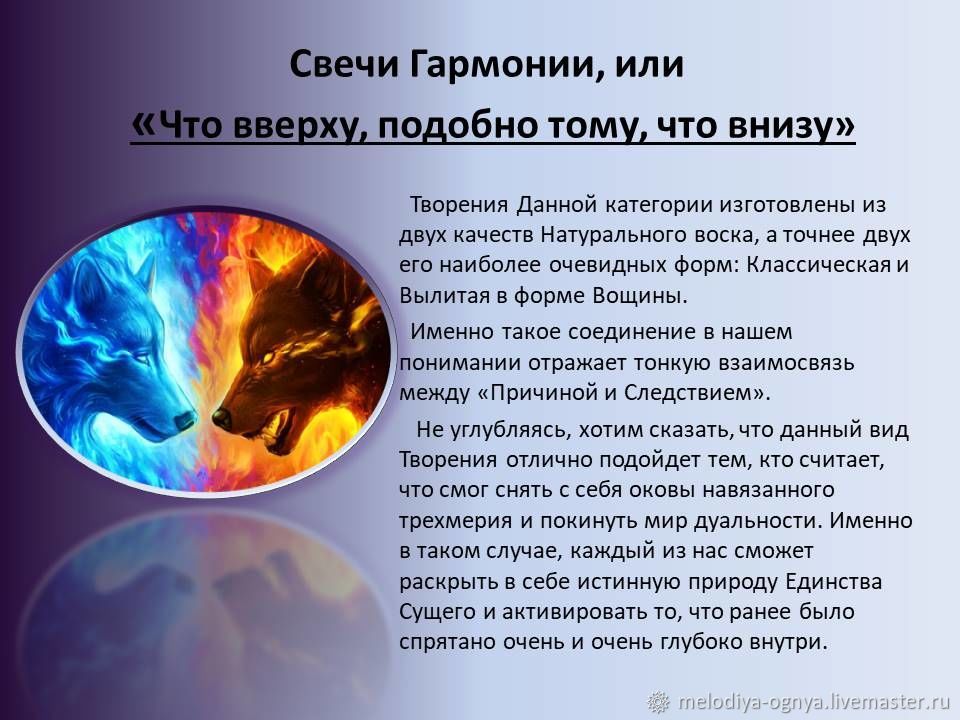 Свечи Гармонии, или
«Что вверху, подобно тому, что внизу»

Творения Данной категории изготовлены из двух качеств Натурального воска, а точнее двух его наиболее очевидных форм: Классическая и Вылитая в форме Вощины.

Именно такое соединение в нашем понимании отражает тонкую взаимосвязь между «Причиной и Следствием».

Не углубляясь, хотим сказать, что данный вид Творения отлично подойдет тем, кто считает, что смог снять с себя оковы навязанного трехмерия и покинуть мир дуальности. Именно в таком случае, каждый из нас сможет раскрыть в себе истинную природу Единства Сущего и активировать то, что ранее было спрятано очень и очень глубоко внутри.

melodiya-ognya.livemaster.ru